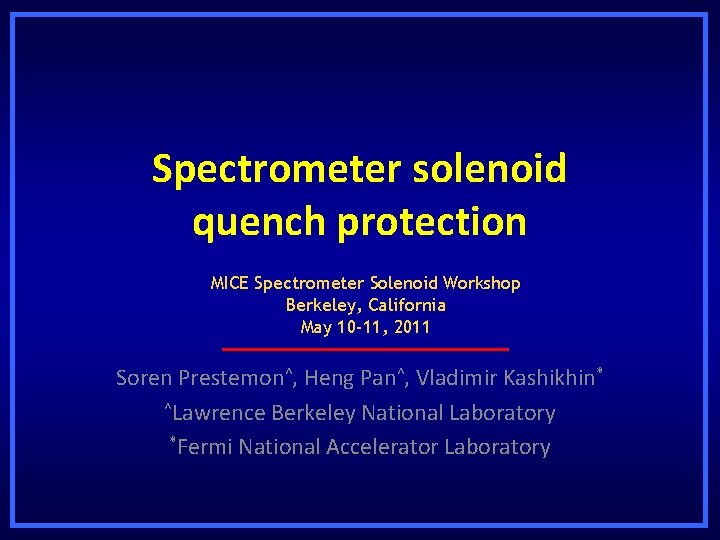 Spectrometer solenoid quench protection

MICE Spectrometer Solenoid Workshop
Berkeley, California
May 10-11, 2011

Soren Prestemon^, Heng Pan^, Vladimir Kashikhin*
^Lawrence Berkeley National Laboratory
*Fermi National Accelerator Laboratory